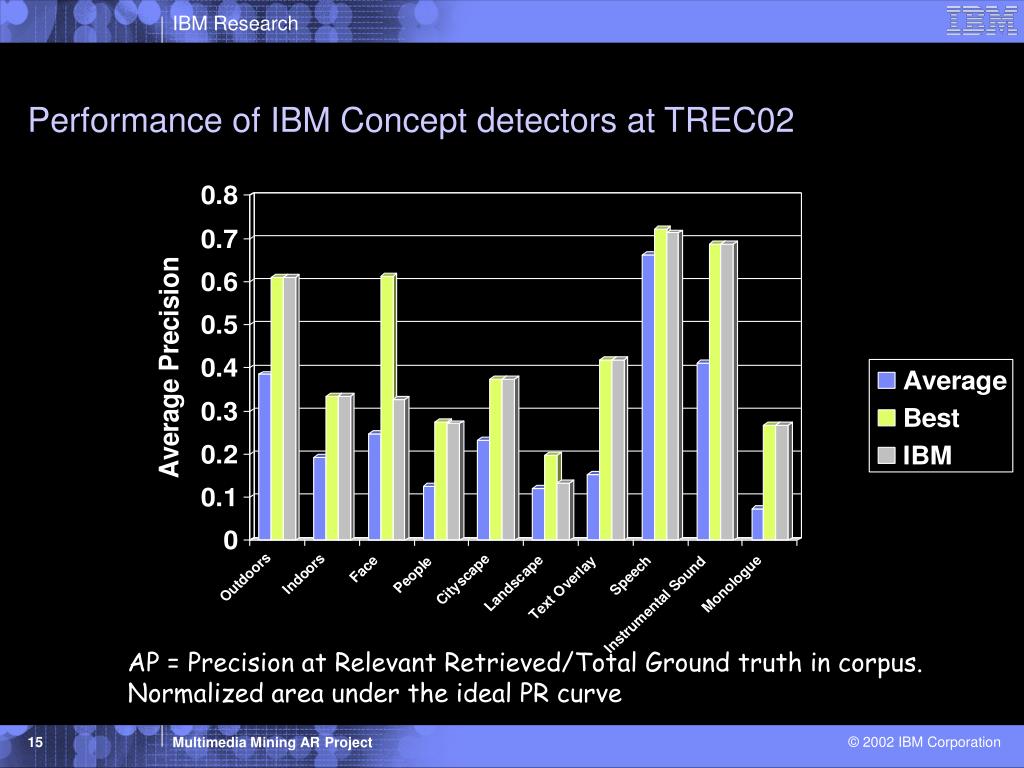 IBM Research

IBM

Performance of IBM Concept detectors at TREC02

Average Precision

0.8
0.7
0.6
0.5
0.4
0.3
0.2
0.1
0

Outdoors
Indoors
Face
People
Cityscape
Landscape
Text Overlay
Speech
Instrumental Sound
Monologue

Average
Best
IBM

AP = Precision at Relevant Retrieved/Total Ground truth in corpus.
Normalized area under the ideal PR curve

15

Multimedia Mining AR Project

© 2002 IBM Corporation